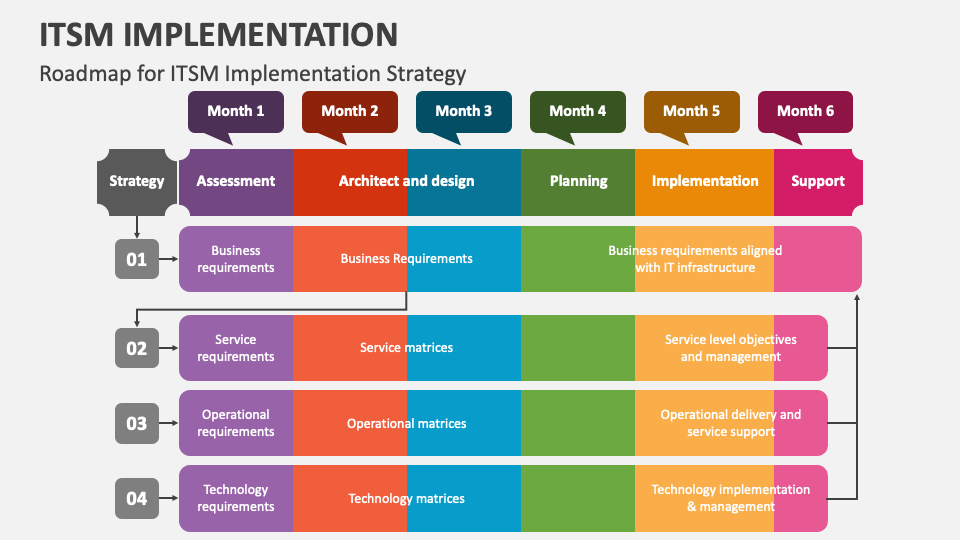 ITSM IMPLEMENTATION

Roadmap for ITSM Implementation Strategy

Month 1
Month 2
Month 3
Month 4
Month 5
Month 6

Strategy
Assessment
Architect and design
Planning
Implementation
Support

01
Business requirements
Business Requirements
Business requirements aligned with IT infrastructure

02
Service requirements
Service matrices
Service level objectives and management

03
Operational requirements
Operational matrices
Operational delivery and service support

04
Technology requirements
Technology matrices
Technology implementation & management